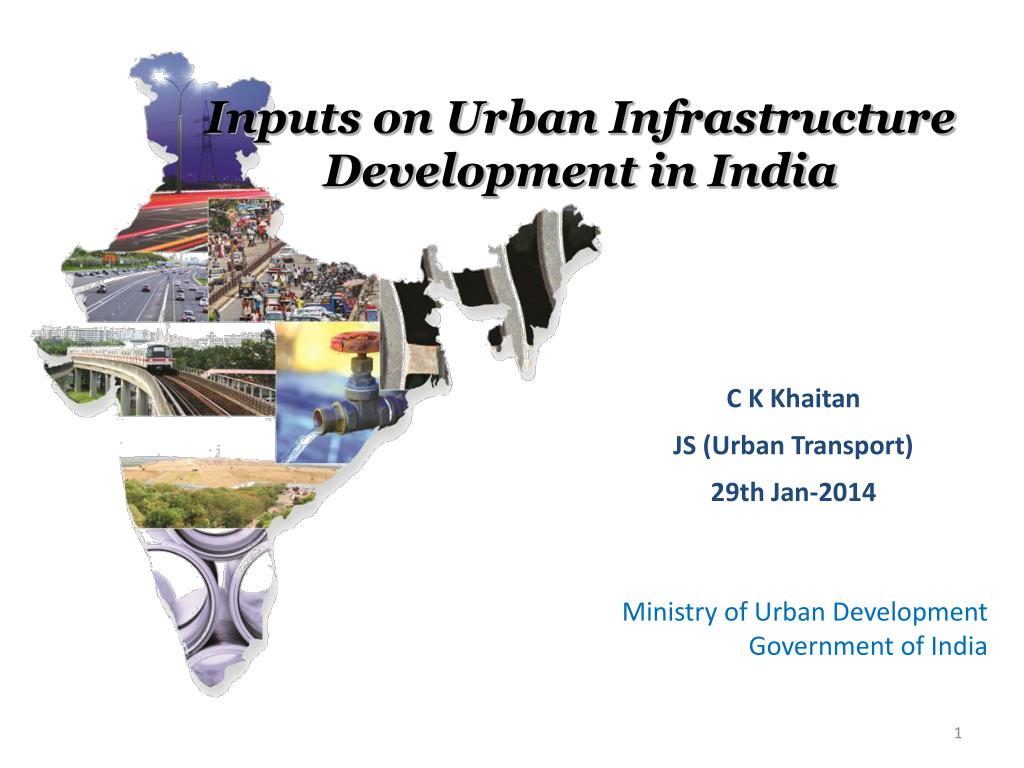 Inputs on Urban Infrastructure Development in India

C K Khaitan

JS (Urban Transport)

29th Jan-2014

Ministry of Urban Development
Government of India

1